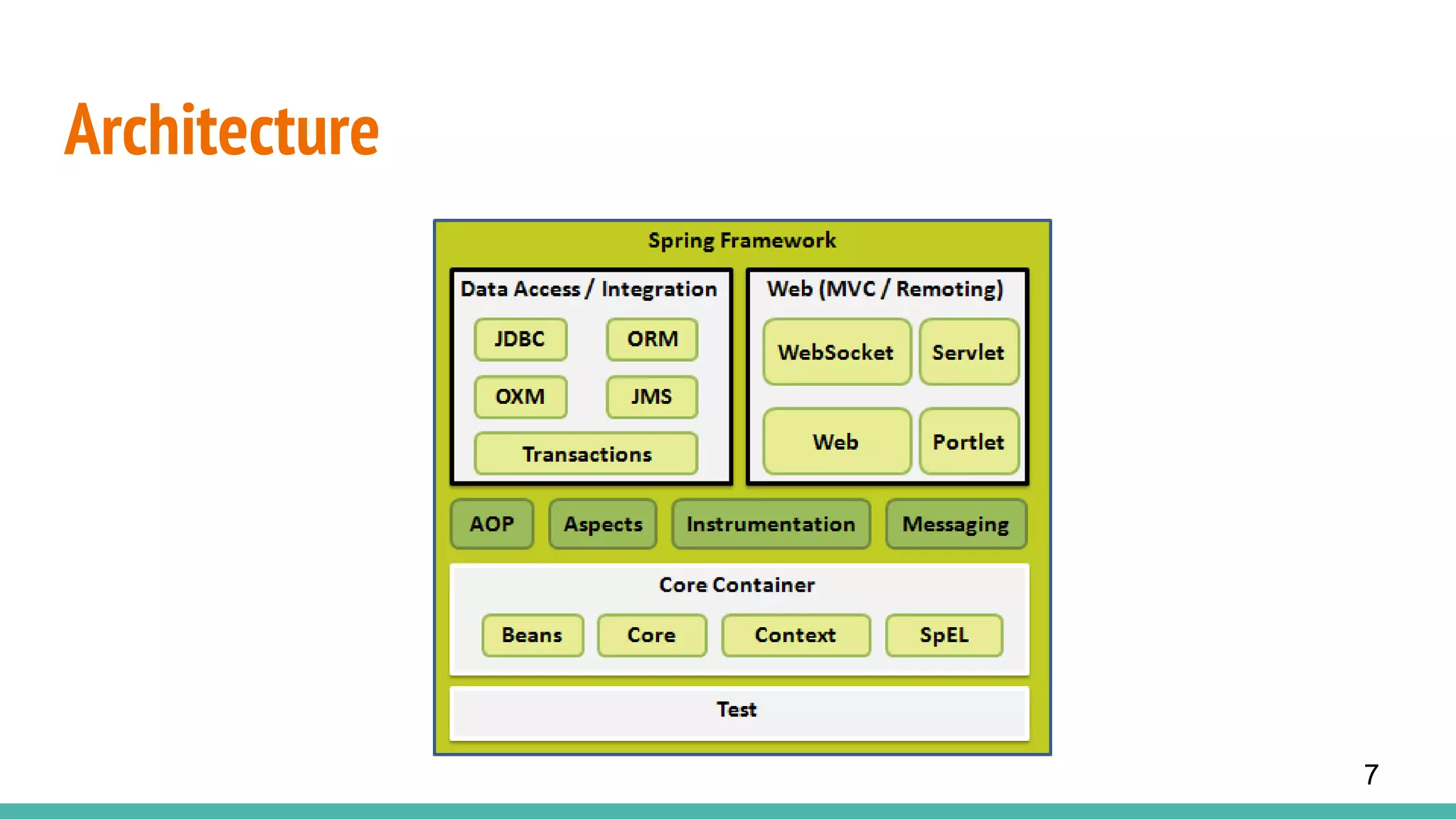 Architecture

Spring Framework

Data Access / Integration

JDBC

ORM

OXM

JMS

Transactions

Web (MVC / Remoting)

WebSocket

Servlet

Web

Portlet

AOP

Aspects

Instrumentation

Messaging

Core Container

Beans

Core

Context

SpEL

Test

7